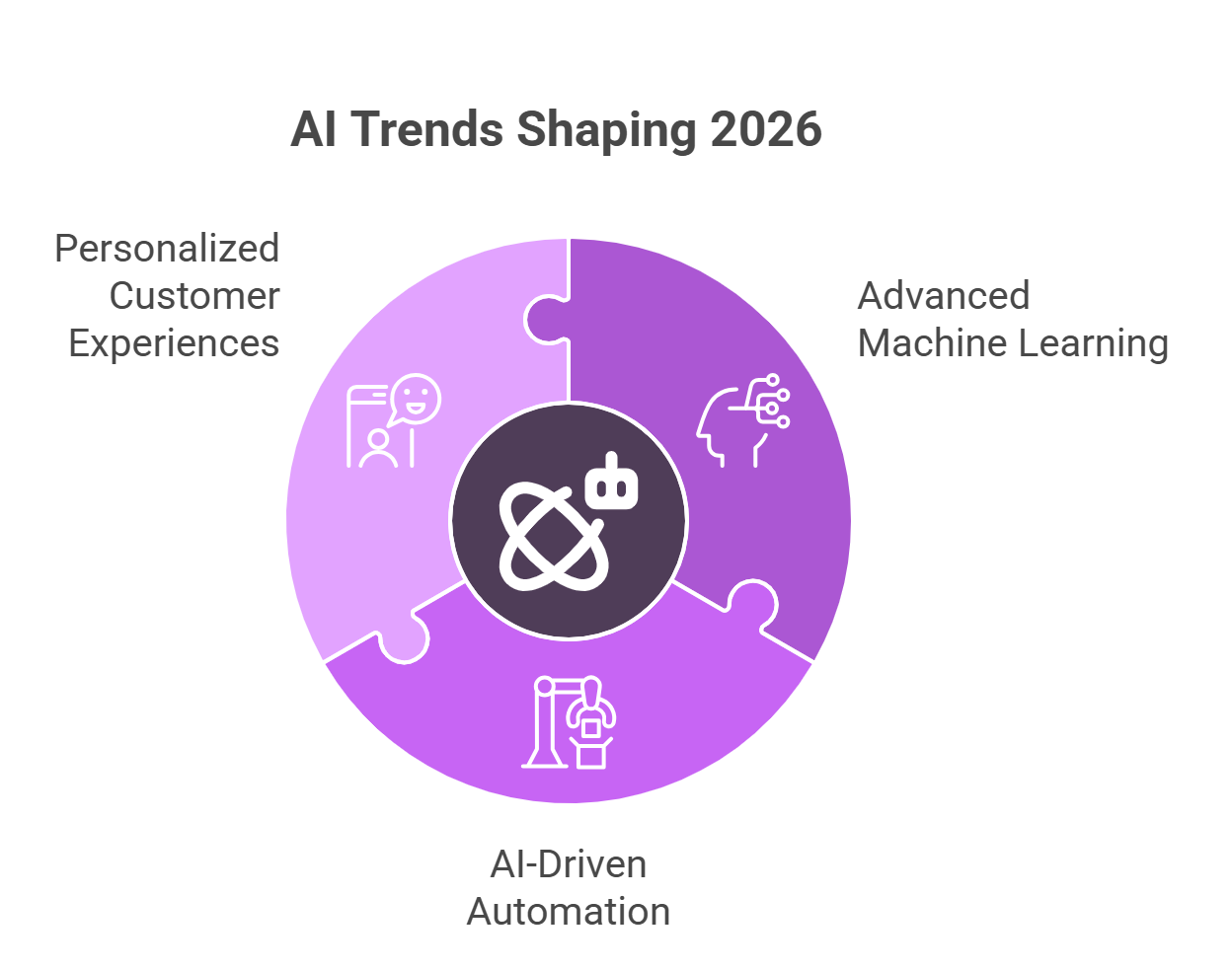 AI Trends Shaping 2026

Personalized Customer Experiences

Advanced Machine Learning

AI-Driven Automation